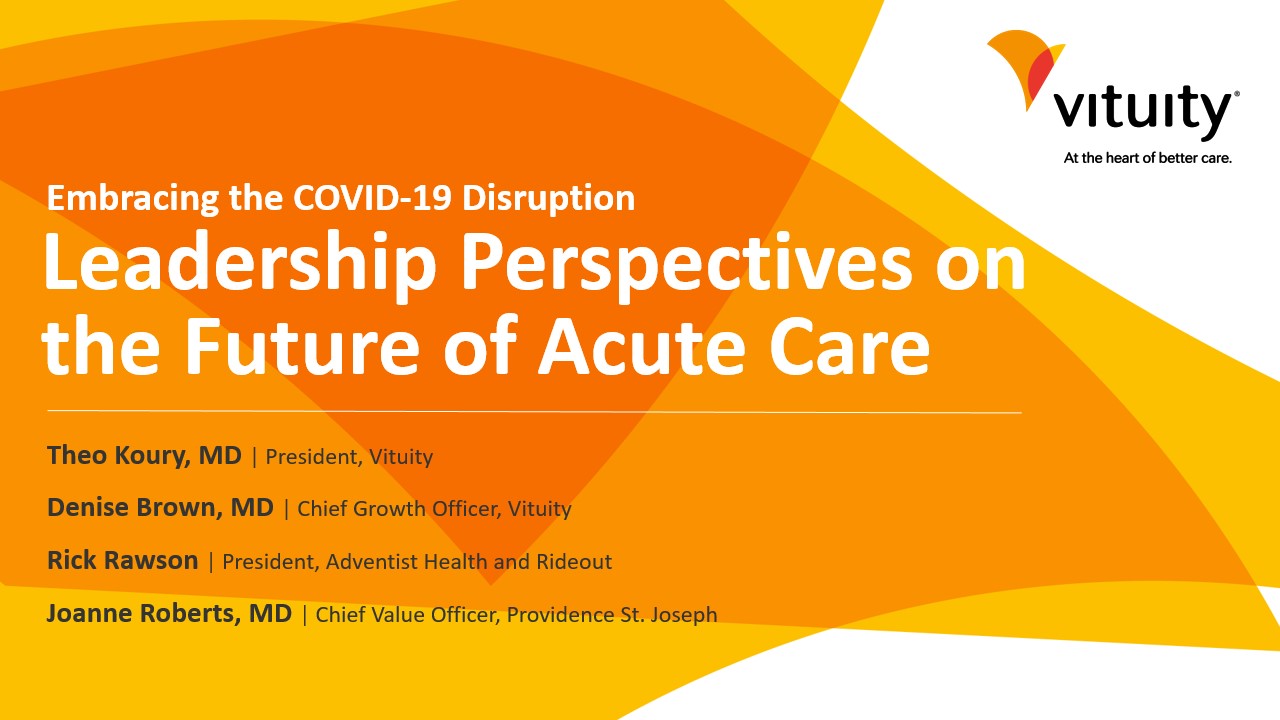 vituity®

At the heart of better care.

Embracing the COVID-19 Disruption

Leadership Perspectives on the Future of Acute Care

Theo Koury, MD | President, Vituity

Denise Brown, MD | Chief Growth Officer, Vituity

Rick Rawson | President, Adventist Health and Rideout

Joanne Roberts, MD | Chief Value Officer, Providence St. Joseph